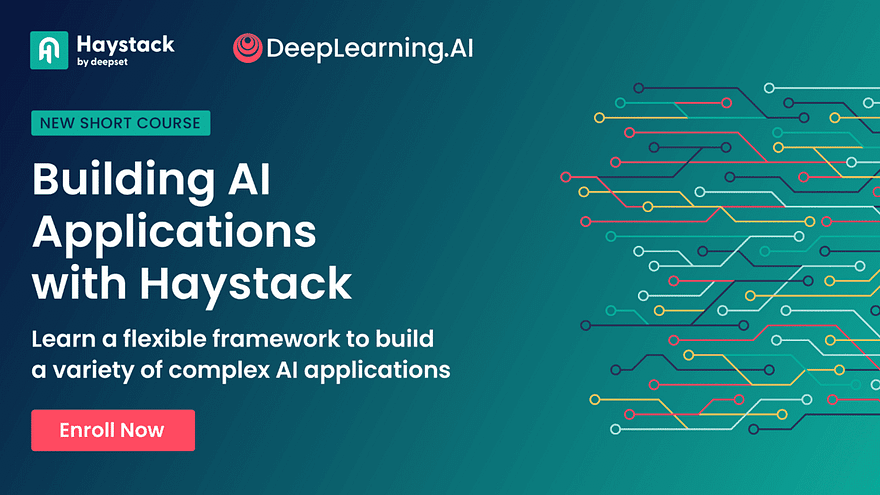 Haystack
by deepset

DeepLearning.AI

NEW SHORT COURSE

Building AI Applications with Haystack

Learn a flexible framework to build a variety of complex AI applications

Enroll Now